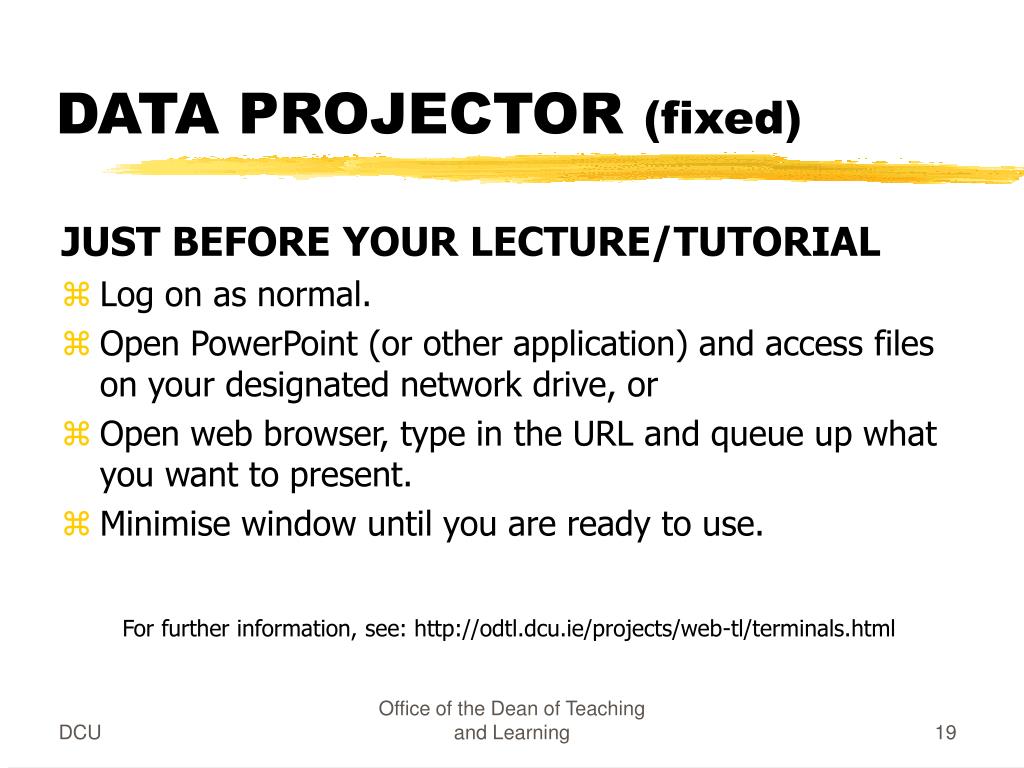 DATA PROJECTOR (fixed)

JUST BEFORE YOUR LECTURE/TUTORIAL

⌘ Log on as normal.

⌘ Open PowerPoint (or other application) and access files on your designated network drive, or

⌘ Open web browser, type in the URL and queue up what you want to present.

⌘ Minimise window until you are ready to use.

For further information, see: http://odtl.dcu.ie/projects/web-tl/terminals.html

DCU

Office of the Dean of Teaching and Learning

19